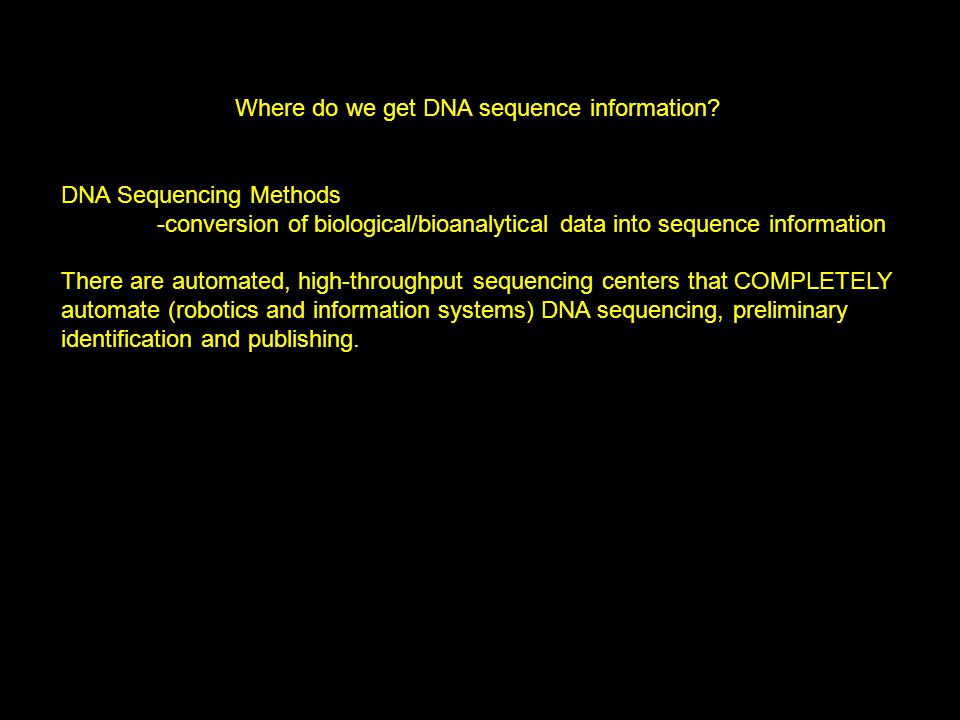 Where do we get DNA sequence information?

DNA Sequencing Methods
-conversion of biological/bioanalytical data into sequence information

There are automated, high-throughput sequencing centers that COMPLETELY automate (robotics and information systems) DNA sequencing, preliminary identification and publishing.